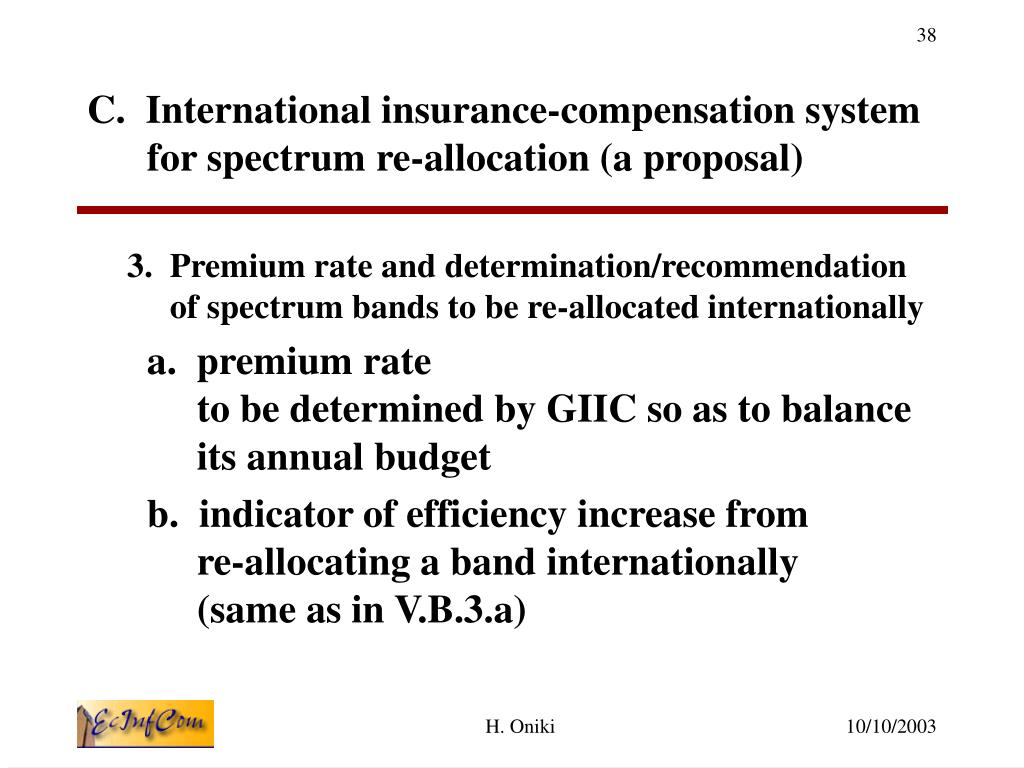 38

C. International insurance-compensation system for spectrum re-allocation (a proposal)

3. Premium rate and determination/recommendation of spectrum bands to be re-allocated internationally

a. premium rate
to be determined by GIIC so as to balance its annual budget

b. indicator of efficiency increase from re-allocating a band internationally
(same as in V.B.3.a)

EcInfCom

H. Oniki

10/10/2003